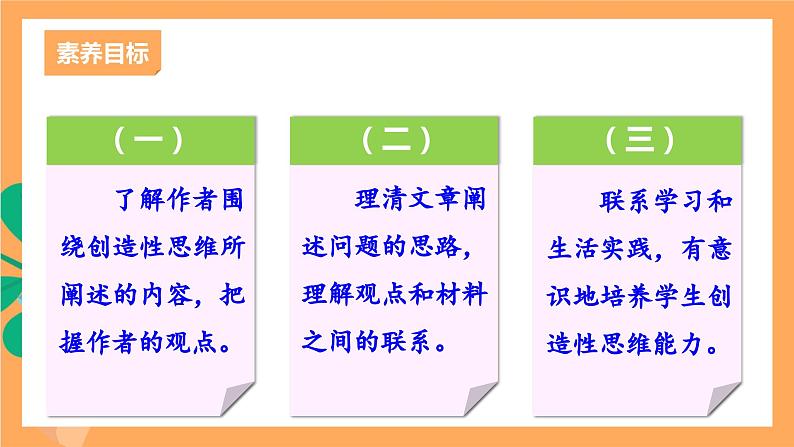 素养目标

（一）

了解作者围绕创造性思维所阐述的内容，把握作者的观点。

（二）

理清文章阐述问题的思路，理解观点和材料之间的联系。

（三）

联系学习和生活实践，有意识地培养学生创造性思维能力。